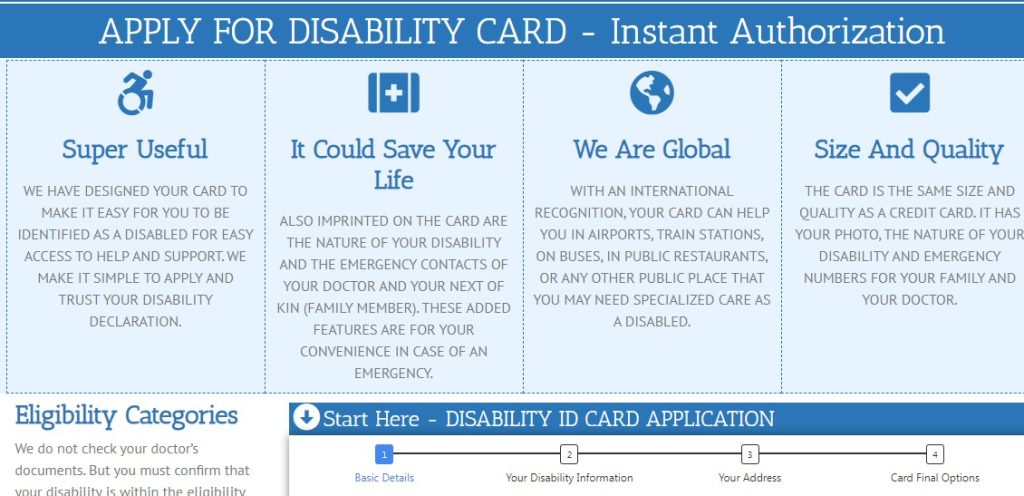 APPLY FOR DISABILITY CARD - Instant Authorization

Super Useful

WE HAVE DESIGNED YOUR CARD TO MAKE IT EASY FOR YOU TO BE IDENTIFIED AS A DISABLED FOR EASY ACCESS TO HELP AND SUPPORT. WE MAKE IT SIMPLE TO APPLY AND TRUST YOUR DISABILITY DECLARATION.

It Could Save Your Life

ALSO IMPRINTED ON THE CARD ARE THE NATURE OF YOUR DISABILITY AND THE EMERGENCY CONTACTS OF YOUR DOCTOR AND YOUR NEXT OF KIN (FAMILY MEMBER). THESE ADDED FEATURES ARE FOR YOUR CONVENIENCE IN CASE OF AN EMERGENCY.

We Are Global

WITH AN INTERNATIONAL RECOGNITION, YOUR CARD CAN HELP YOU IN AIRPORTS, TRAIN STATIONS, ON BUSES, IN PUBLIC RESTAURANTS, OR ANY OTHER PUBLIC PLACE THAT YOU MAY NEED SPECIALIZED CARE AS A DISABLED.

Size And Quality

THE CARD IS THE SAME SIZE AND QUALITY AS A CREDIT CARD. IT HAS YOUR PHOTO, THE NATURE OF YOUR DISABILITY AND EMERGENCY NUMBERS FOR YOUR FAMILY AND YOUR DOCTOR.

Eligibility Categories

We do not check your doctor's documents. But you must confirm that your disability is within the eligibility

Start Here - DISABILITY ID CARD APPLICATION

1 Basic Details
2 Your Disability Information
3 Your Address
4 Card Final Options